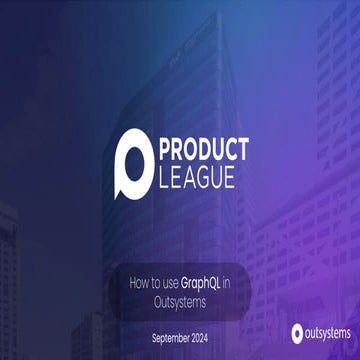 PRODUCT LEAGUE

How to use GraphQL in Outsystems

September 2024

outsystems